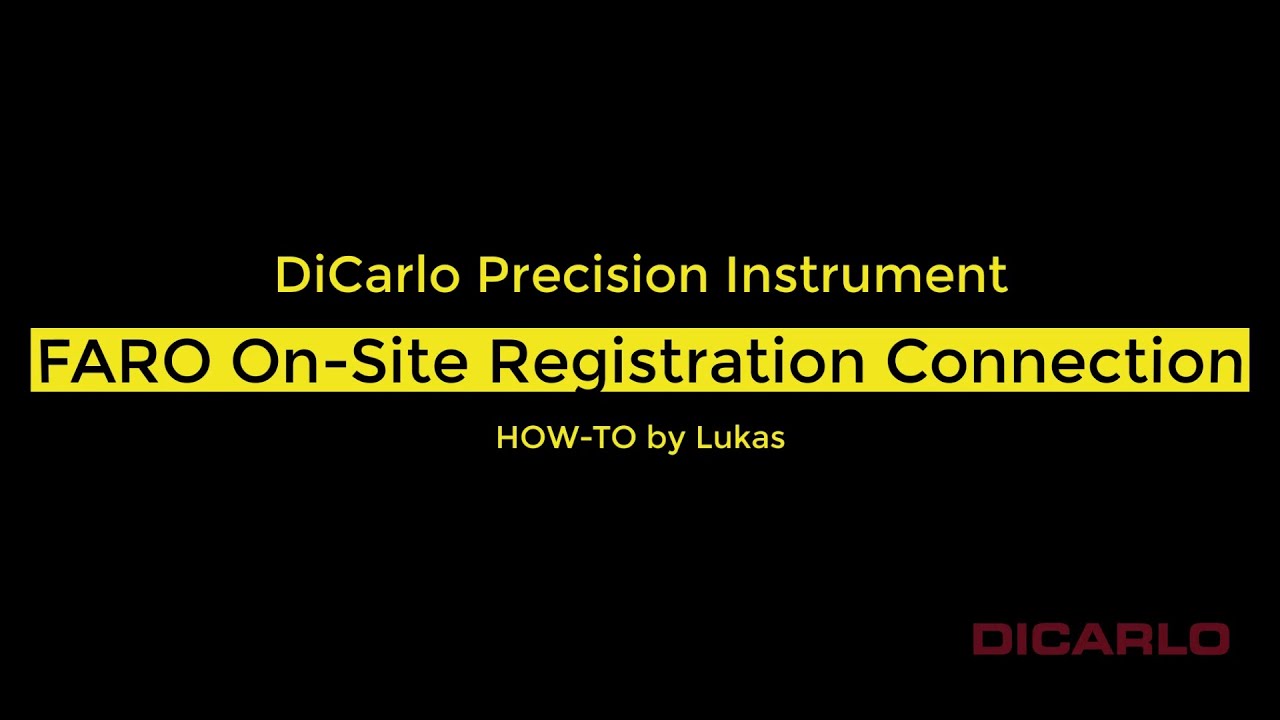 DiCarlo Precision Instrument

FARO On-Site Registration Connection

HOW-TO by Lukas

DICARLO